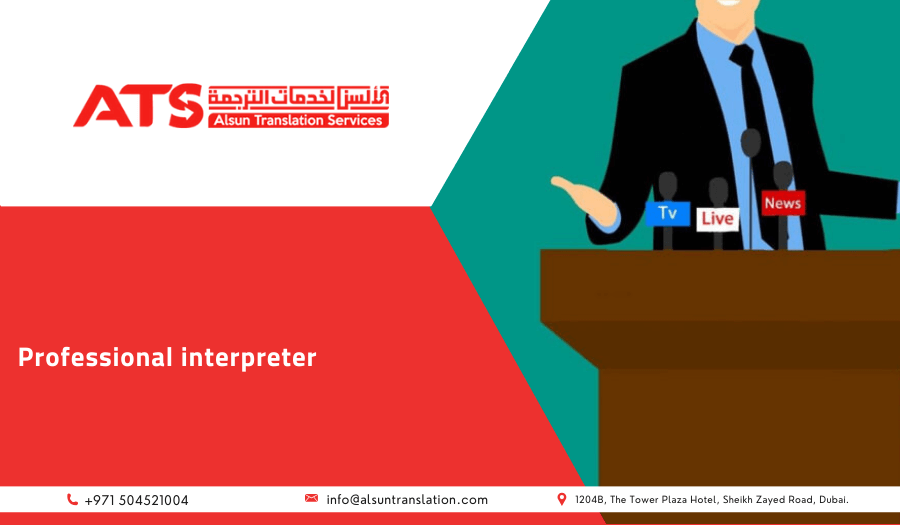 ATS ألسن لخدمات الترجمة
Alsun Translation Services

Tv
Live
News

Professional interpreter

+971 504521004
info@alsuntranslation.com
1204B, The Tower Plaza Hotel, Sheikh Zayed Road, Dubai.